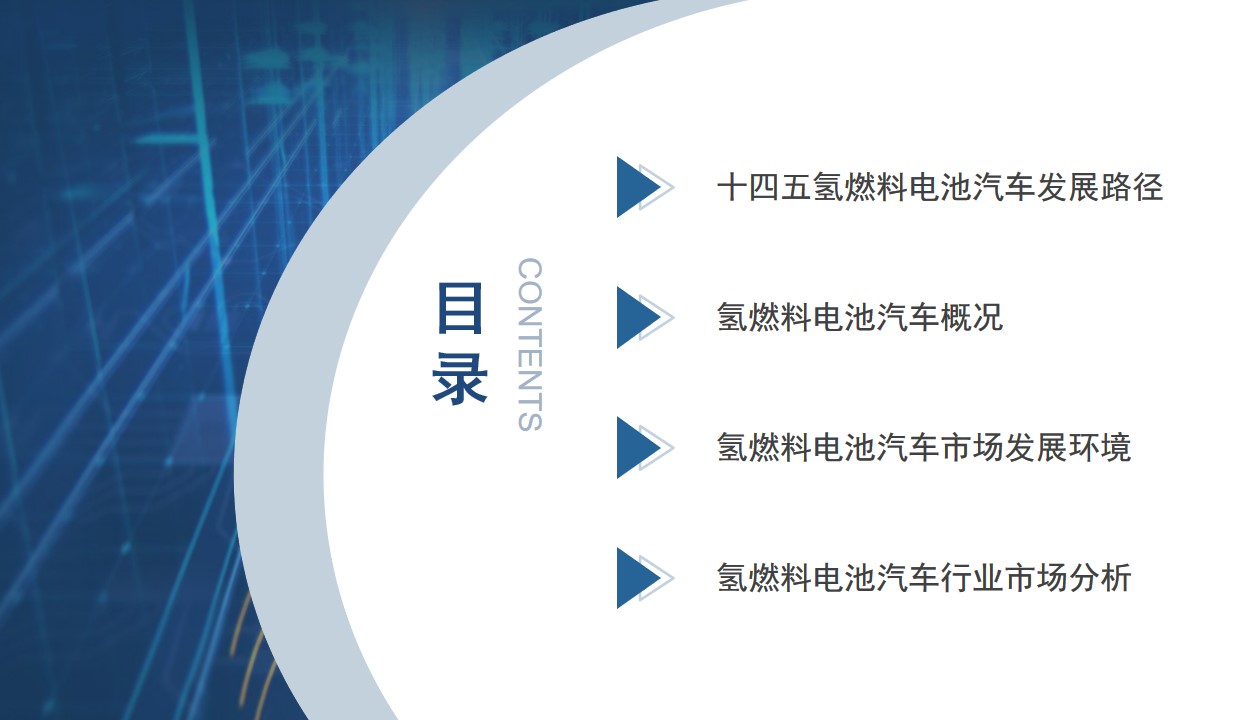 目录

CONTENTS

十四五氢燃料电池汽车发展路径

氢燃料电池汽车概况

氢燃料电池汽车市场发展环境

氢燃料电池汽车行业市场分析